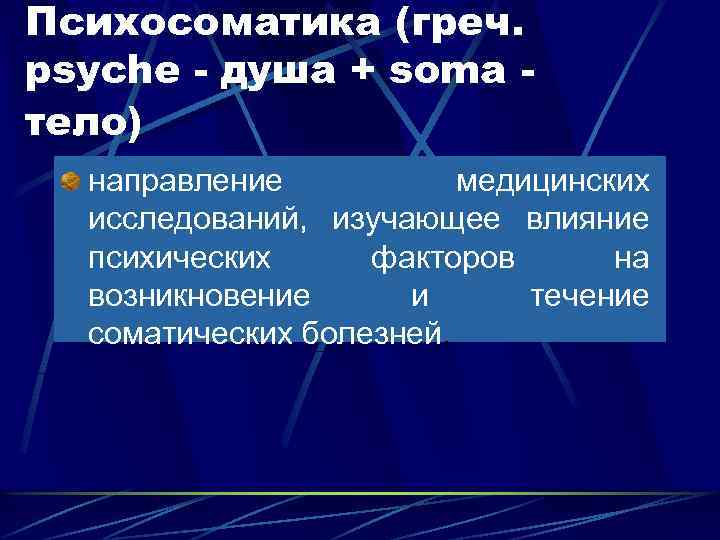 Психосоматика (греч. psyche - душа + soma - тело)

направление медицинских исследований, изучающее влияние психических факторов на возникновение и течение соматических болезней.